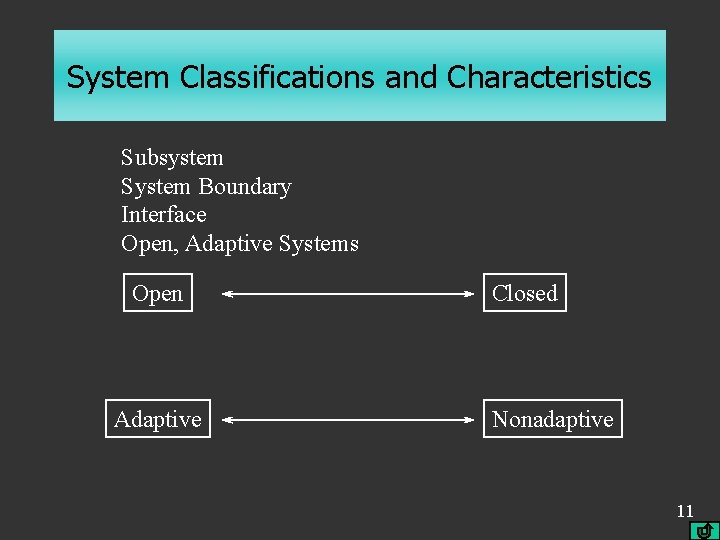 System Classifications and Characteristics

Subsystem
System Boundary
Interface
Open, Adaptive Systems

Open

Closed

Adaptive

Nonadaptive

11